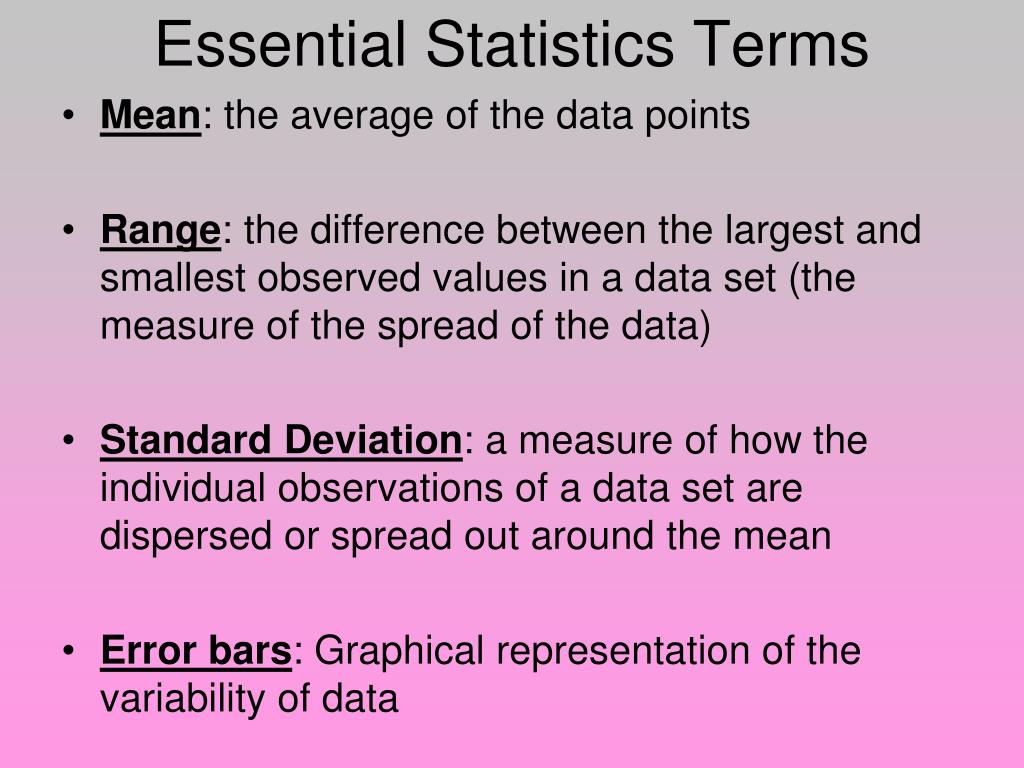 Essential Statistics Terms

• Mean: the average of the data points

• Range: the difference between the largest and smallest observed values in a data set (the measure of the spread of the data)

• Standard Deviation: a measure of how the individual observations of a data set are dispersed or spread out around the mean

• Error bars: Graphical representation of the variability of data